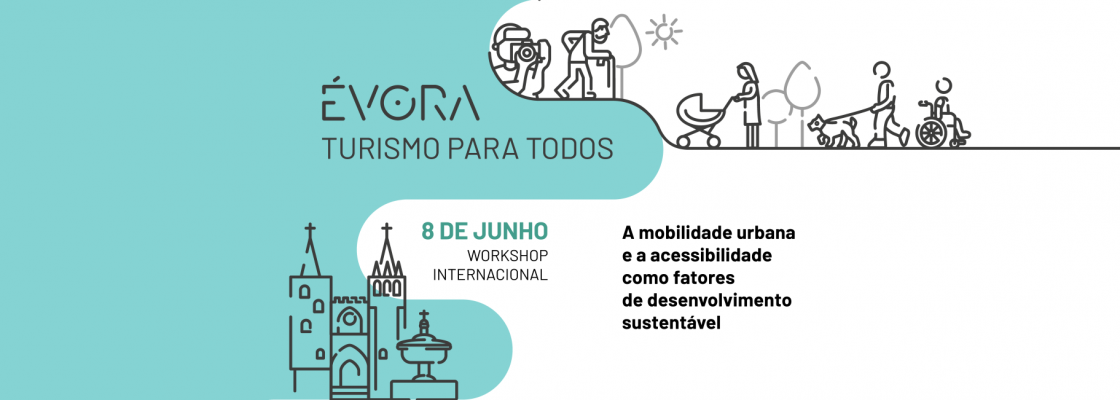 ÉVORA
TURISMO PARA TODOS

8 DE JUNHO
WORKSHOP
INTERNACIONAL

A mobilidade urbana e a acessibilidade como fatores de desenvolvimento sustentável